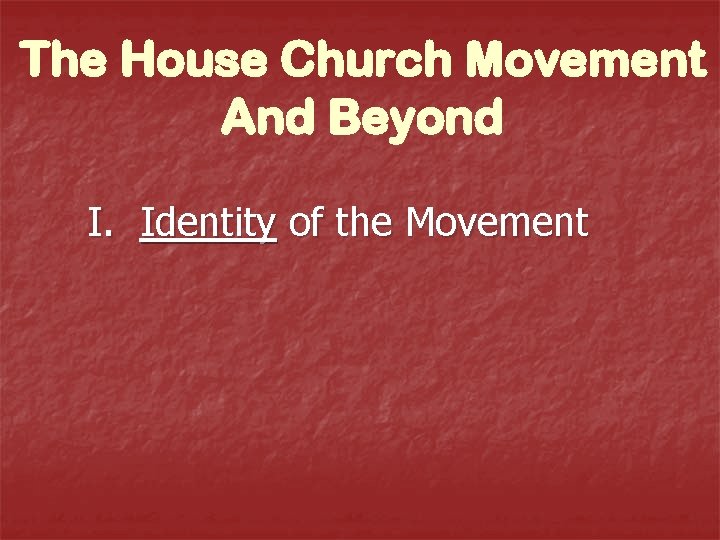 The House Church Movement And Beyond

I. Identity of the Movement